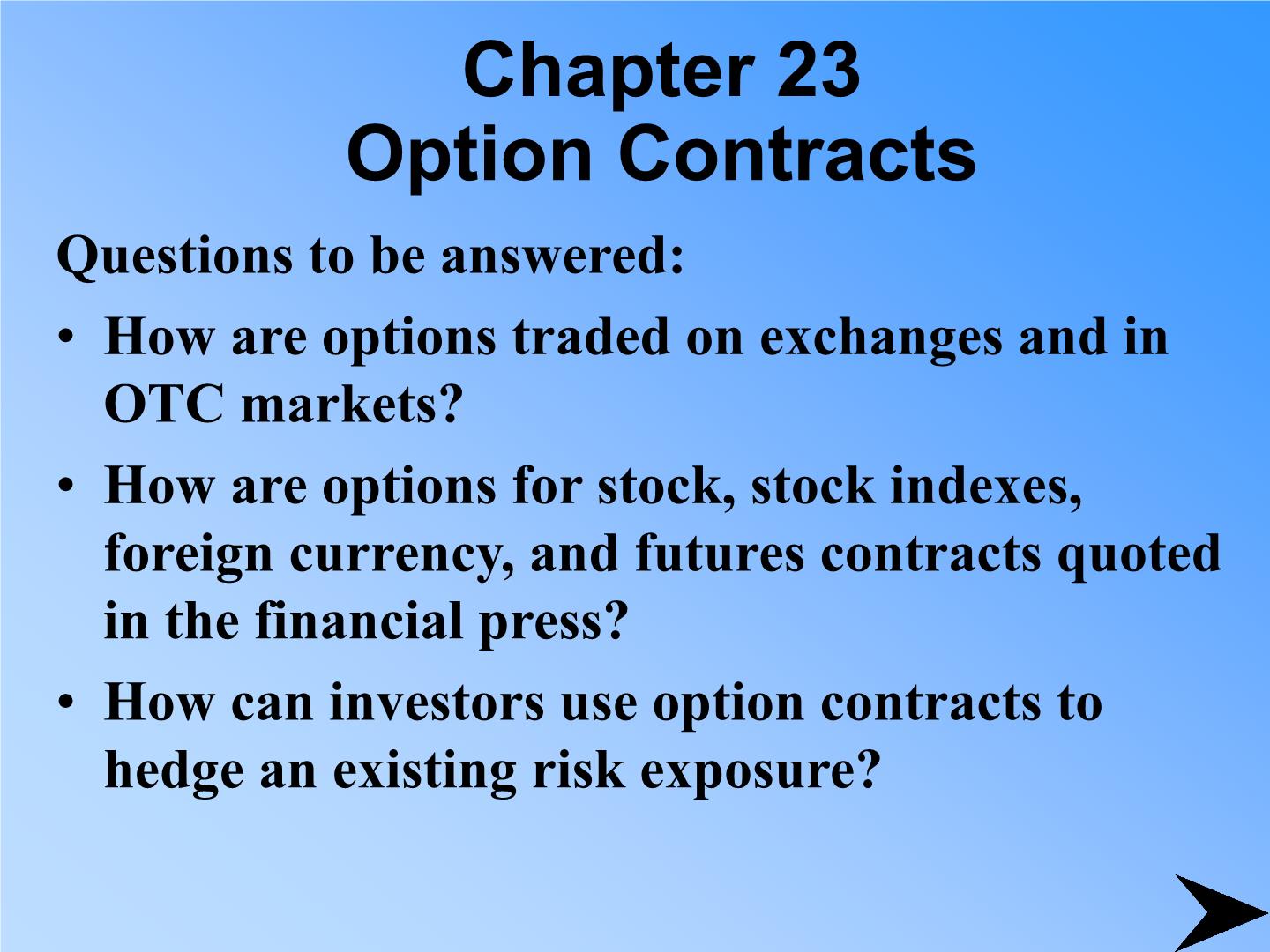 Chapter 23
Option Contracts

Questions to be answered:

• How are options traded on exchanges and in OTC markets?

• How are options for stock, stock indexes, foreign currency, and futures contracts quoted in the financial press?

• How can investors use option contracts to hedge an existing risk exposure?